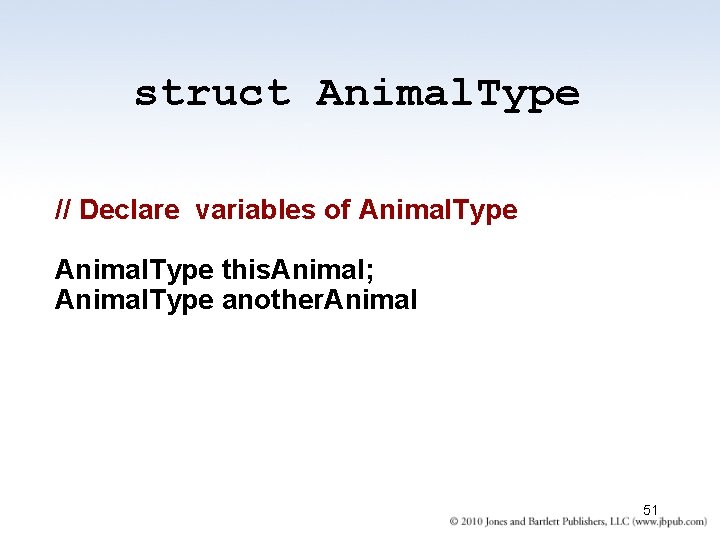 struct AnimalType

// Declare variables of AnimalType

AnimalType thisAnimal;
AnimalType anotherAnimal

51

© 2010 Jones and Bartlett Publishers, LLC (www.jbpub.com)